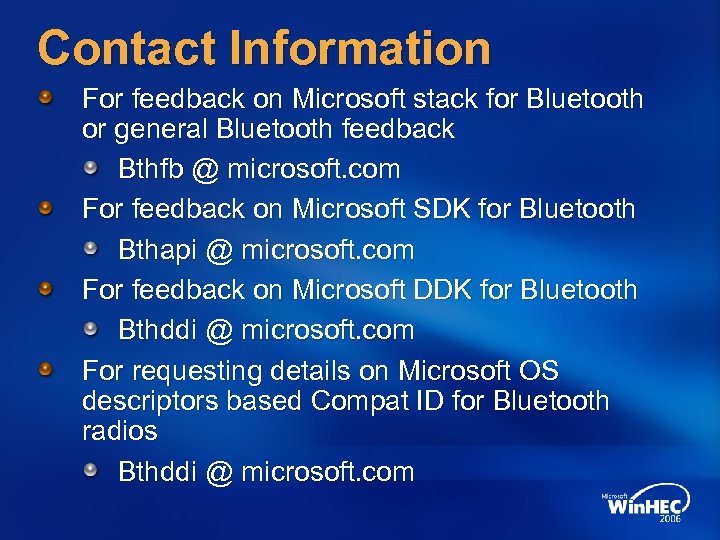 Contact Information

For feedback on Microsoft stack for Bluetooth or general Bluetooth feedback

Bthfb @ microsoft.com

For feedback on Microsoft SDK for Bluetooth

Bthapi @ microsoft.com

For feedback on Microsoft DDK for Bluetooth

Bthddi @ microsoft.com

For requesting details on Microsoft OS descriptors based Compat ID for Bluetooth radios

Bthddi @ microsoft.com

Microsoft WinHEC 2006